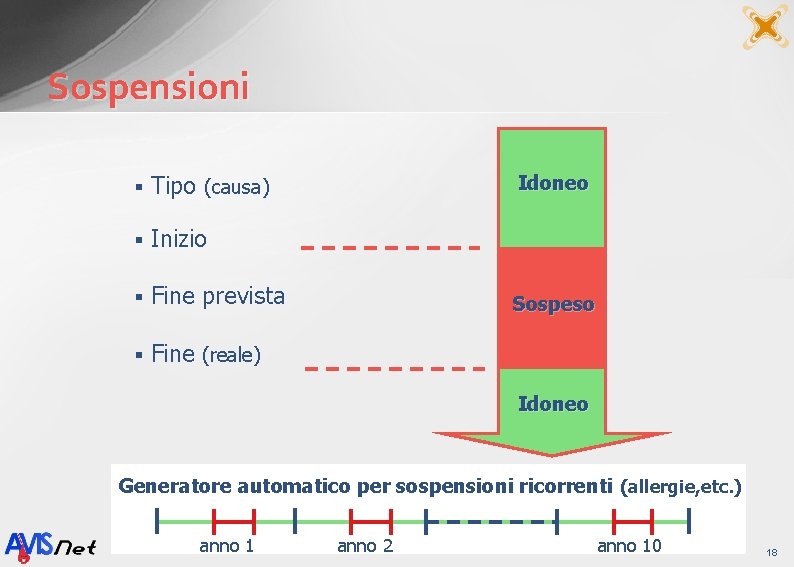 Sospensioni

▪ Tipo (causa)

▪ Inizio

▪ Fine prevista

▪ Fine (reale)

Idoneo

Sospeso

Idoneo

Generatore automatico per sospensioni ricorrenti (allergie,etc.)

anno 1 anno 2 anno 10

AVISNet

18